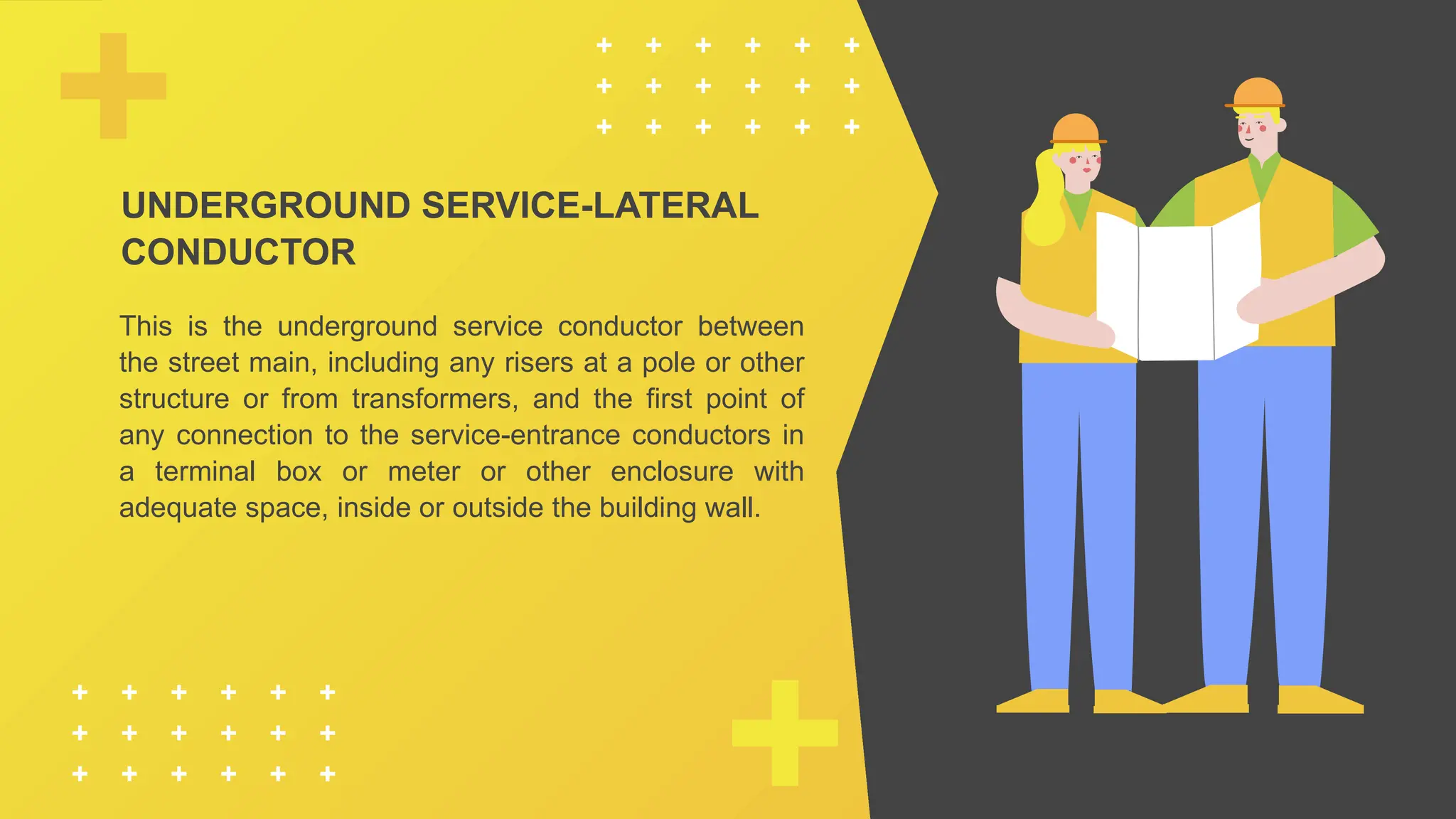 UNDERGROUND SERVICE-LATERAL CONDUCTOR

This is the underground service conductor between the street main, including any risers at a pole or other structure or from transformers, and the first point of any connection to the service-entrance conductors in a terminal box or meter or other enclosure with adequate space, inside or outside the building wall.